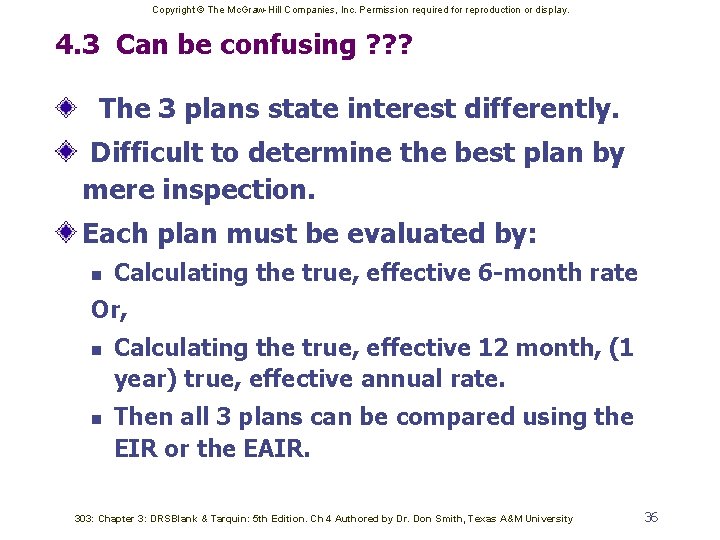 Copyright © The McGraw-Hill Companies, Inc. Permission required for reproduction or display.

4.3 Can be confusing ???

The 3 plans state interest differently.

Difficult to determine the best plan by mere inspection.

Each plan must be evaluated by:

Calculating the true, effective 6-month rate

Or,

Calculating the true, effective 12 month, (1 year) true, effective annual rate.

Then all 3 plans can be compared using the EIR or the EAIR.

303: Chapter 3: DRSBlank & Tarquin: 5th Edition. Ch 4 Authored by Dr. Don Smith, Texas A&M University

36